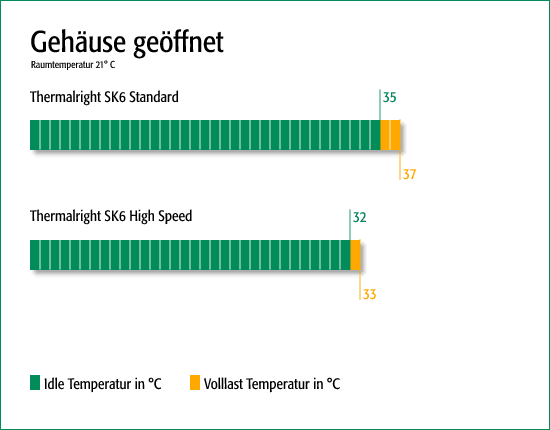 Gehäuse geöffnet
Raumtemperatur 21° C

Thermalright SK6 Standard
35
37

Thermalright SK6 High Speed
32
33

Idle Temperatur in °C
Volllast Temperatur in °C